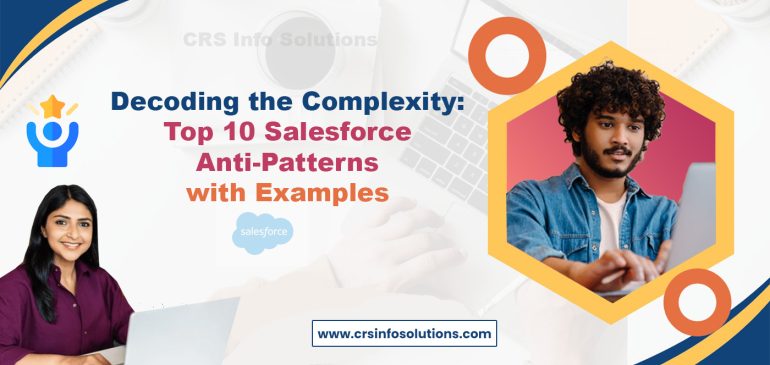 CRS Info Solutions

Decoding the Complexity:
Top 10 Salesforce Anti-Patterns with Examples

salesforce

www.crsinfosolutions.com